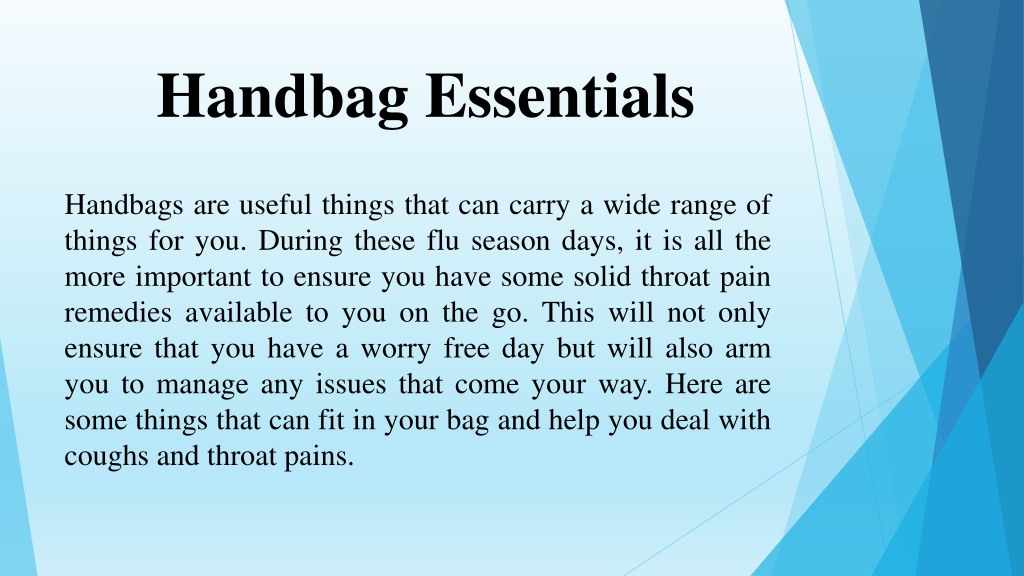 Handbag Essentials

Handbags are useful things that can carry a wide range of things for you. During these flu season days, it is all the more important to ensure you have some solid throat pain remedies available to you on the go. This will not only ensure that you have a worry free day but will also arm you to manage any issues that come your way. Here are some things that can fit in your bag and help you deal with coughs and throat pains.